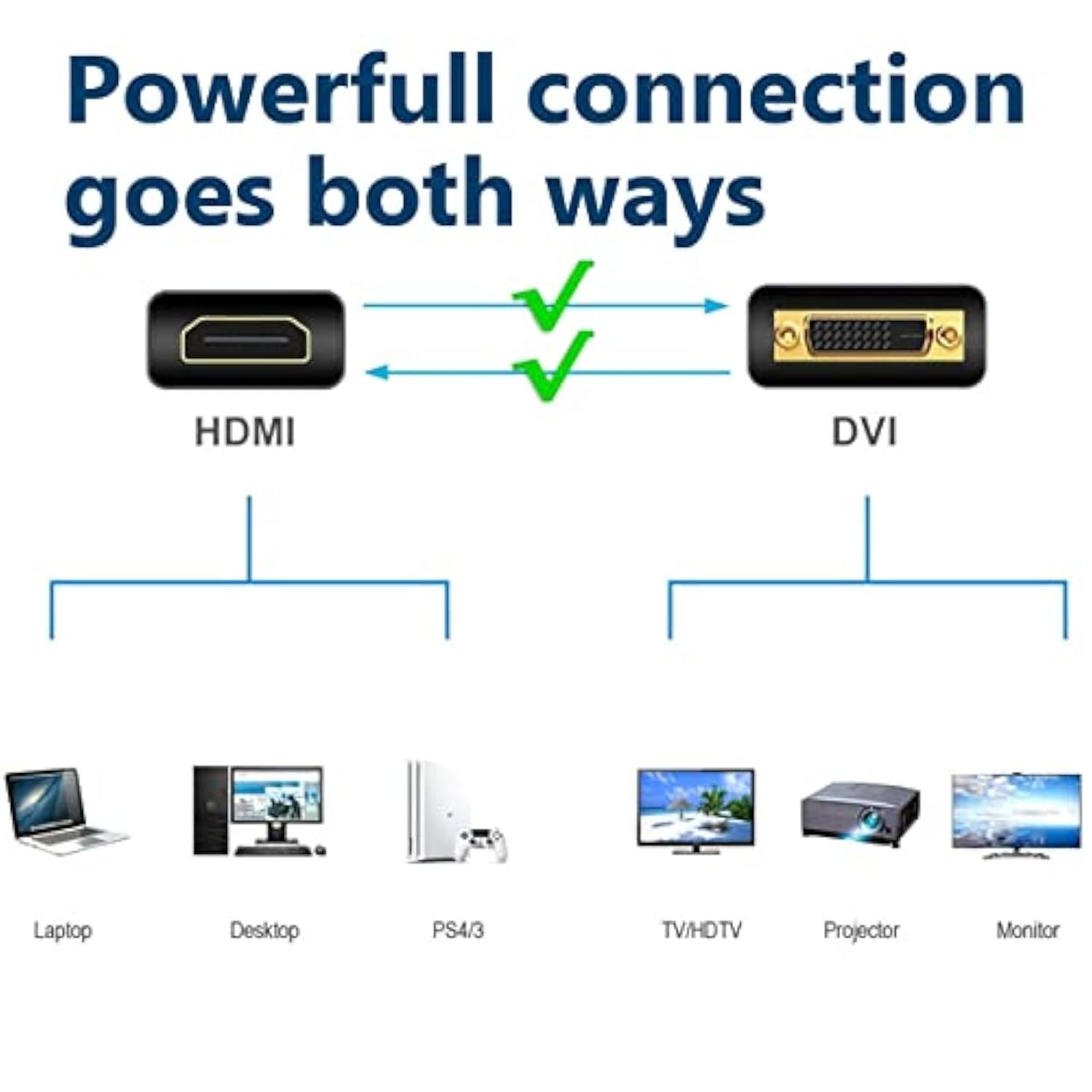 Powerfull connection goes both ways

HDMI

DVI

Laptop

Desktop

PS4/3

TV/HDTV

Projector

Monitor